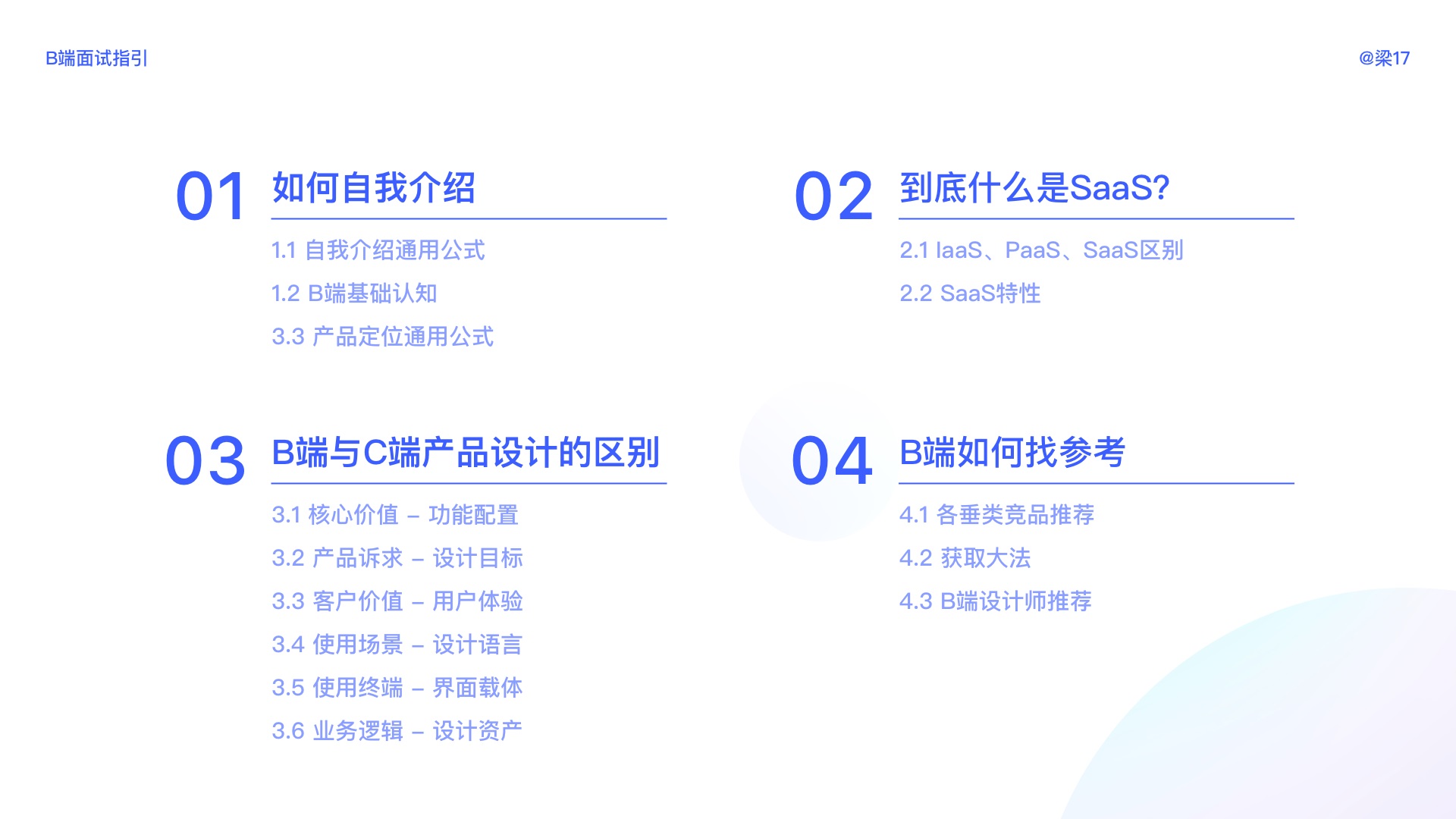 B端面试指引

@梁17

01 如何自我介绍

1.1 自我介绍通用公式

1.2 B端基础认知

3.3 产品定位通用公式

02 到底什么是SaaS?

2.1 IaaS、PaaS、SaaS区别

2.2 SaaS特性

03 B端与C端产品设计的区别

3.1 核心价值 – 功能配置

3.2 产品诉求 – 设计目标

3.3 客户价值 – 用户体验

3.4 使用场景 – 设计语言

3.5 使用终端 – 界面载体

3.6 业务逻辑 – 设计资产

04 B端如何找参考

4.1 各垂类竞品推荐

4.2 获取大法

4.3 B端设计师推荐